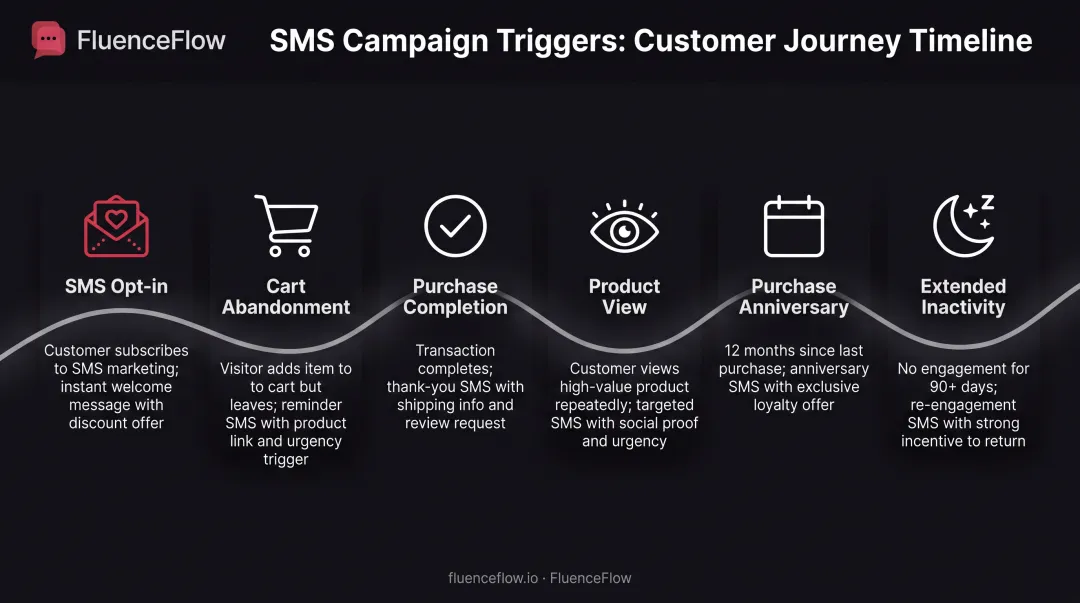 FluenceFlow

SMS Campaign Triggers: Customer Journey Timeline

SMS Opt-in

Customer subscribes to SMS marketing; instant welcome message with discount offer

Cart Abandonment

Visitor adds item to to cart but leaves; reminder SMS with product link and urgency trigger

Purchase Completion

Transaction completes; thank-you SMS with shipping info and review request

Product View

Customer views high-value product repeatedly; targeted SMS with social proof and urgency

Purchase Anniversary

12 months since last purchase; anniversary SMS with exclusive loyalty offer

Extended Inactivity

No engagement for 90+ days; re-engagement SMS with strong incentive to return

fluenceflow.io · FluenceFlow